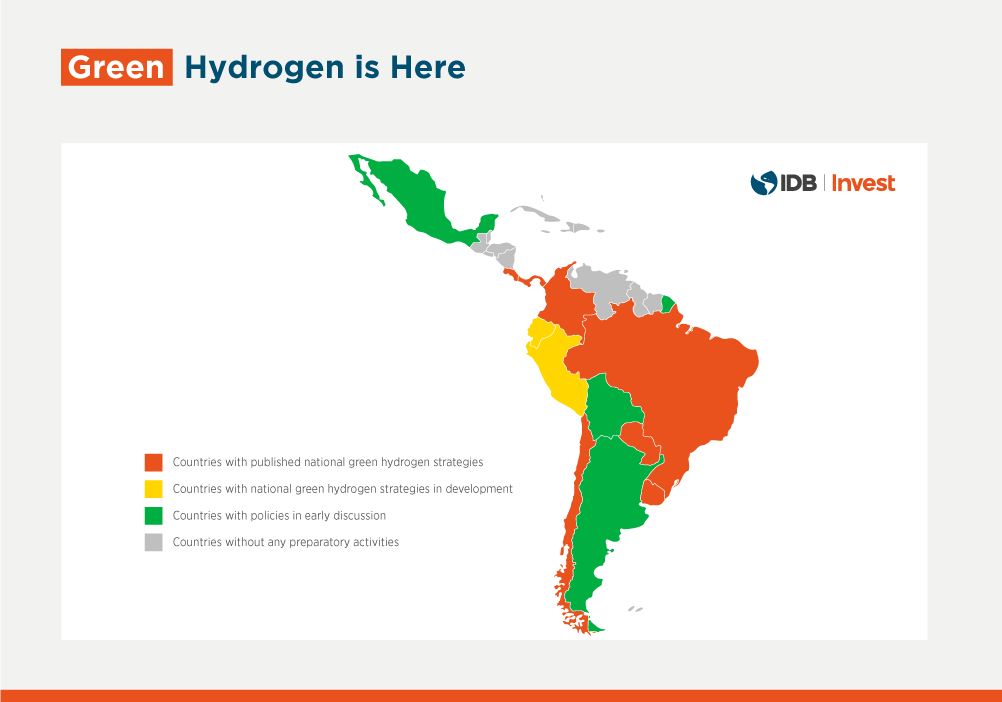 Green Hydrogen is Here

IDB | Invest

Countries with published national green hydrogen strategies
Countries with national green hydrogen strategies in development
Countries with policies in early discussion
Countries without any preparatory activities